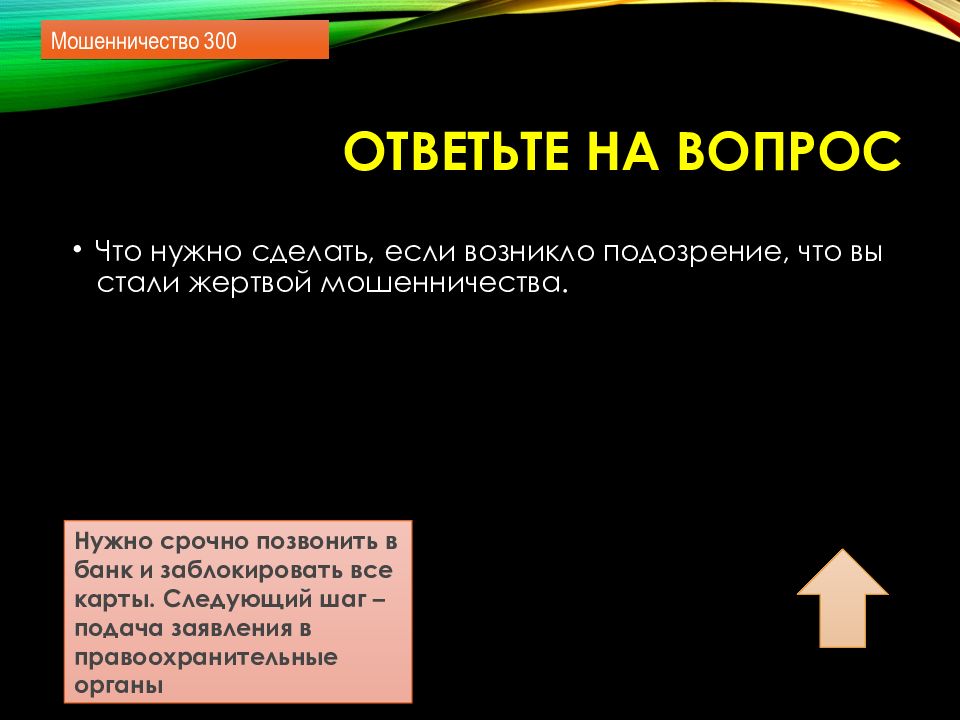 Мошенничество 300

ОТВЕТЬТЕ НА ВОПРОС

• Что нужно сделать, если возникло подозрение, что вы стали жертвой мошенничества.

Нужно срочно позвонить в банк и заблокировать все карты. Следующий шаг – подача заявления в правоохранительные органы